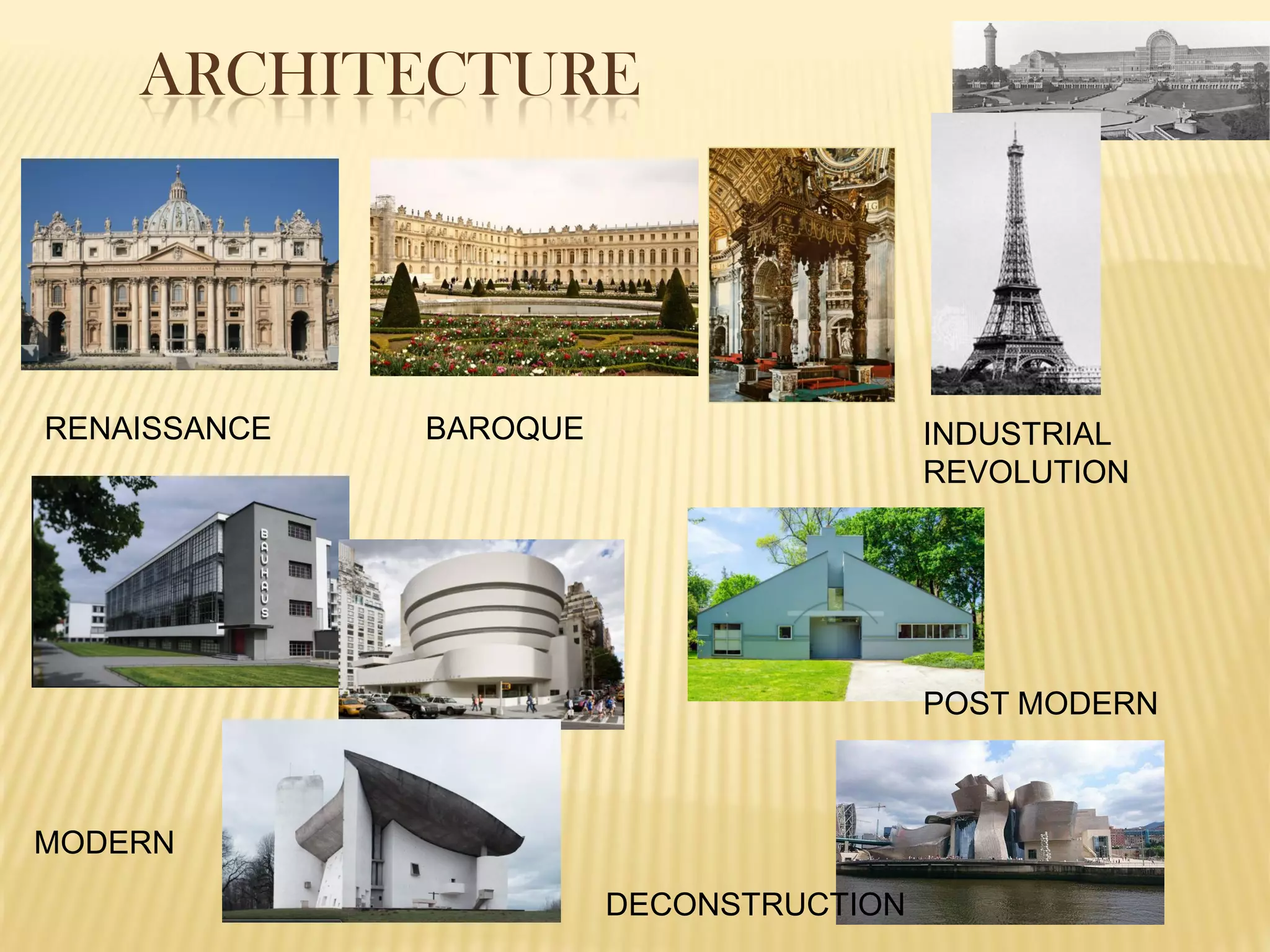 ARCHITECTURE

RENAISSANCE

BAROQUE

INDUSTRIAL REVOLUTION

BAUHAUS

POST MODERN

MODERN

DECONSTRUCTION